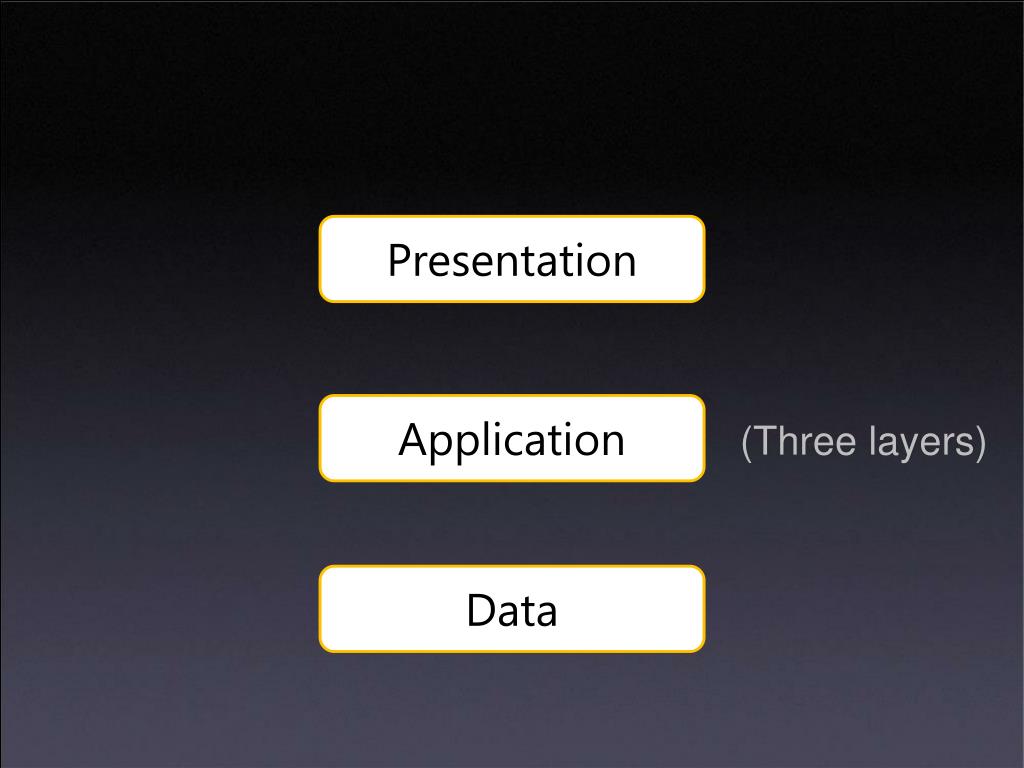 Presentation

Application

(Three layers)

Data